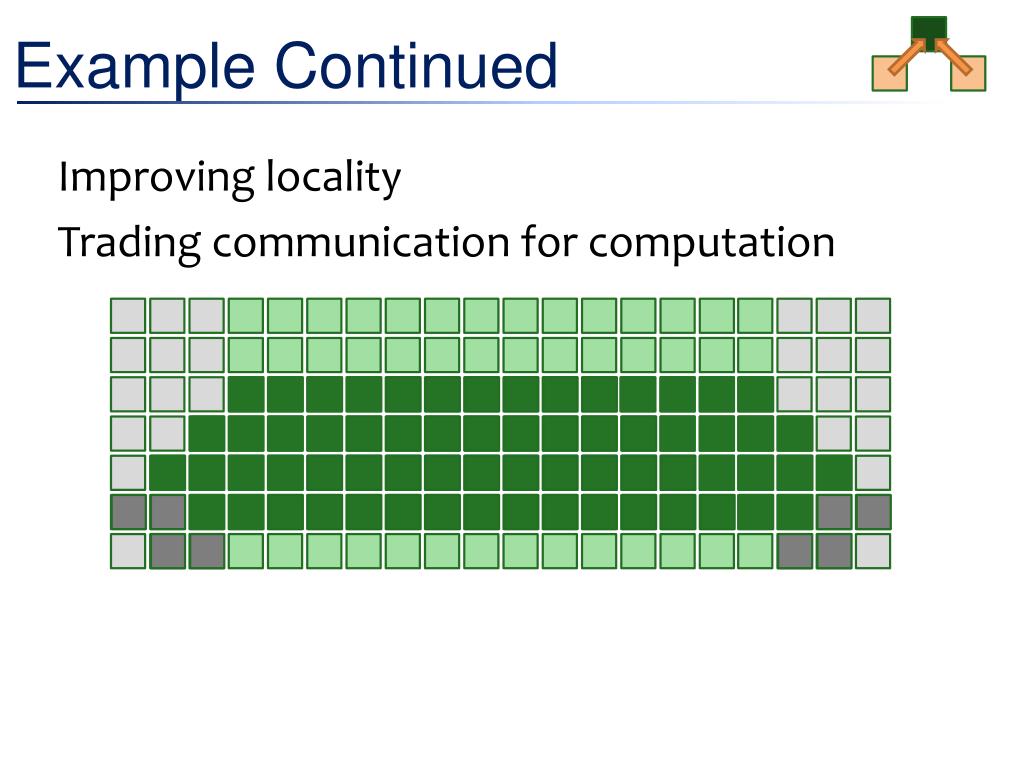 Example Continued

Improving locality

Trading communication for computation